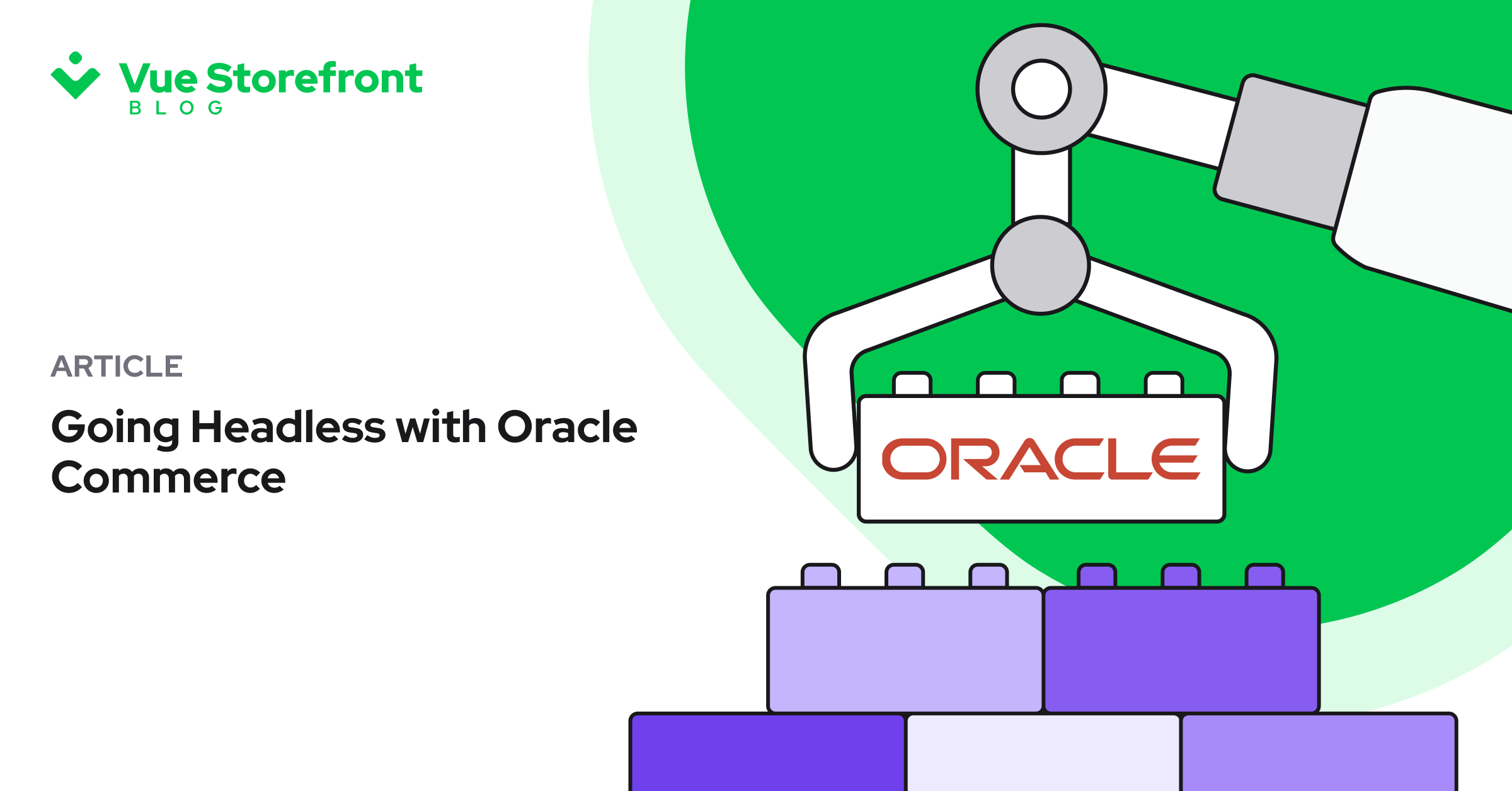 Vue Storefront
BLOG

ARTICLE

Going Headless with Oracle Commerce

ORACLE